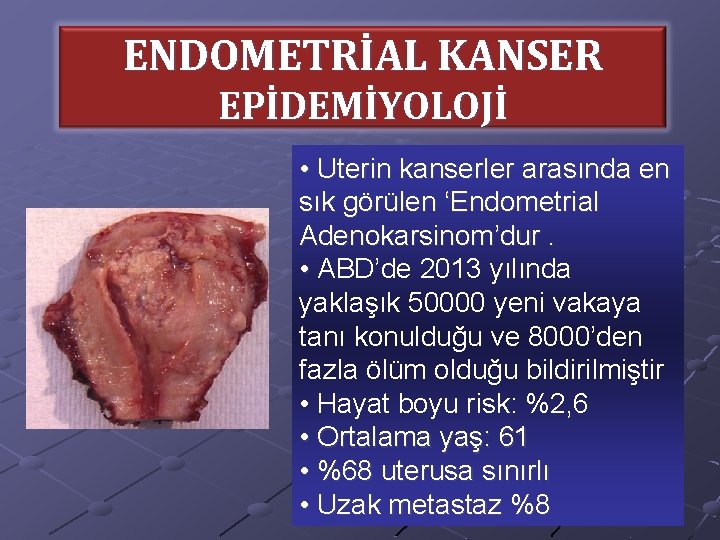 ENDOMETRİAL KANSER
EPİDEMİYOLOJİ

• Uterin kanserler arasında en sık görülen ‘Endometrial Adenokarsinom’dur .
• ABD’de 2013 yılında yaklaşık 50000 yeni vakaya tanı konulduğu ve 8000’den fazla ölüm olduğu bildirilmiştir
• Hayat boyu risk: %2,6
• Ortalama yaş: 61
• %68 uterusa sınırlı
• Uzak metastaz %8